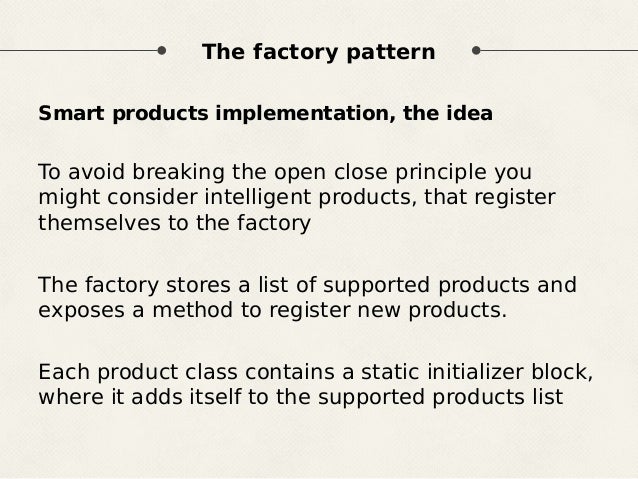 The factory pattern

Smart products implementation, the idea

To avoid breaking the open close principle you might consider intelligent products, that register themselves to the factory

The factory stores a list of supported products and exposes a method to register new products.

Each product class contains a static initializer block, where it adds itself to the supported products list